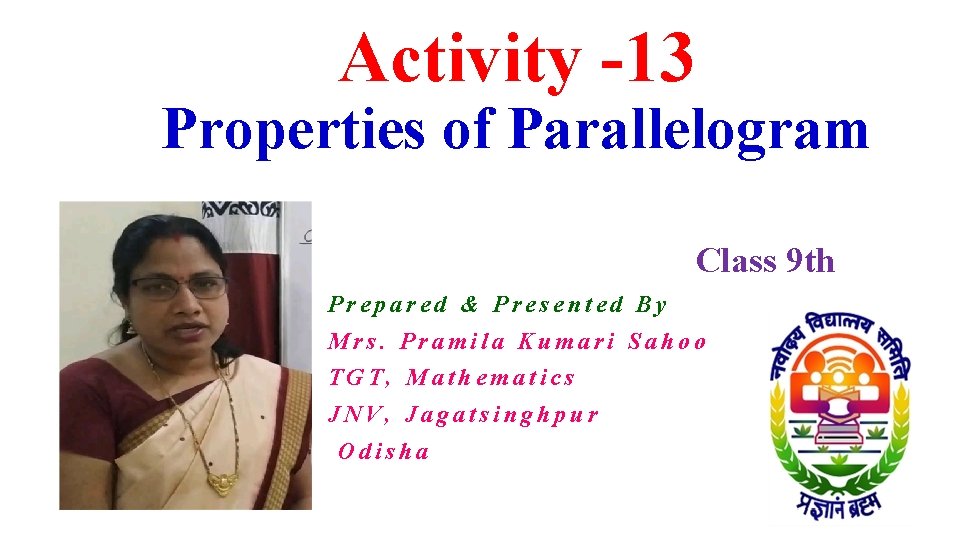 Activity -13
Properties of Parallelogram

Class 9th

Prepared & Presented By
Mrs. Pramila Kumari Sahoo
TGT, Mathematics
JNV, Jagatsinghpur
Odisha

नवोदय विद्यालय समिति
प्रज्ञानं ब्रह्म